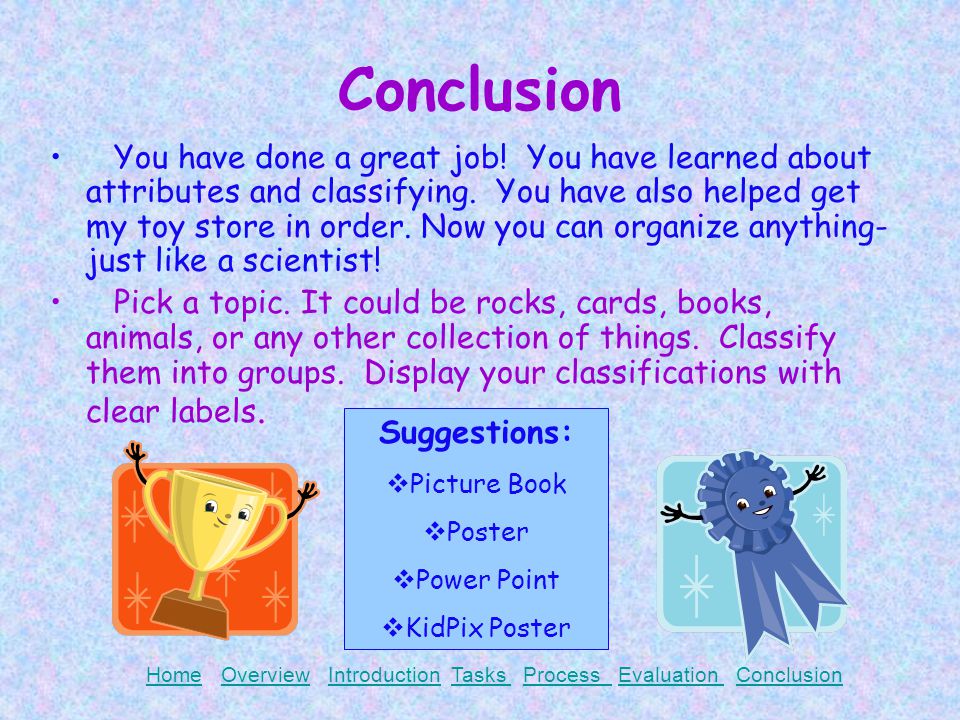 Conclusion

• You have done a great job! You have learned about attributes and classifying. You have also helped get my toy store in order. Now you can organize anything- just like a scientist!

• Pick a topic. It could be rocks, cards, books, animals, or any other collection of things. Classify them into groups. Display your classifications with clear labels.

Suggestions:

❖Picture Book

❖Poster

❖Power Point

❖KidPix Poster

Home Overview Introduction Tasks Process Evaluation Conclusion